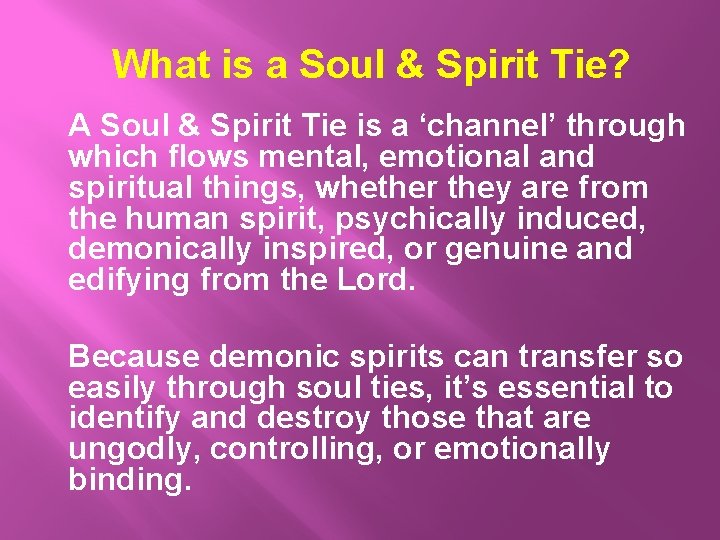 What is a Soul & Spirit Tie?

A Soul & Spirit Tie is a 'channel' through which flows mental, emotional and spiritual things, whether they are from the human spirit, psychically induced, demonically inspired, or genuine and edifying from the Lord.

Because demonic spirits can transfer so easily through soul ties, it's essential to identify and destroy those that are ungodly, controlling, or emotionally binding.